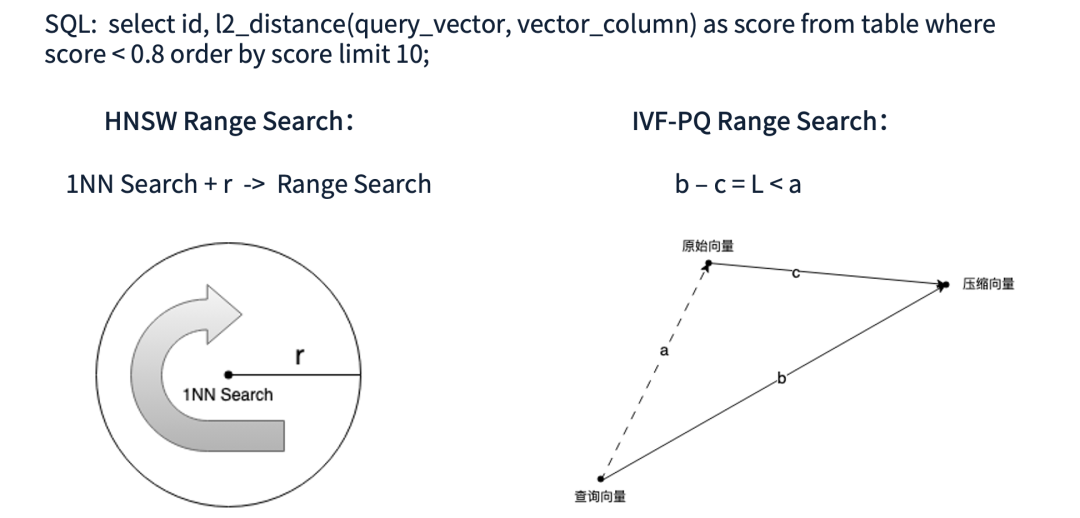 SQL: select id, l2_distance(query_vector, vector_column) as score from table where score < 0.8 order by score limit 10;

HNSW Range Search:

1NN Search + r -> Range Search

r

1NN Search

IVF-PQ Range Search:

b – c = L < a

原始向量

c

压缩向量

a

b

查询向量